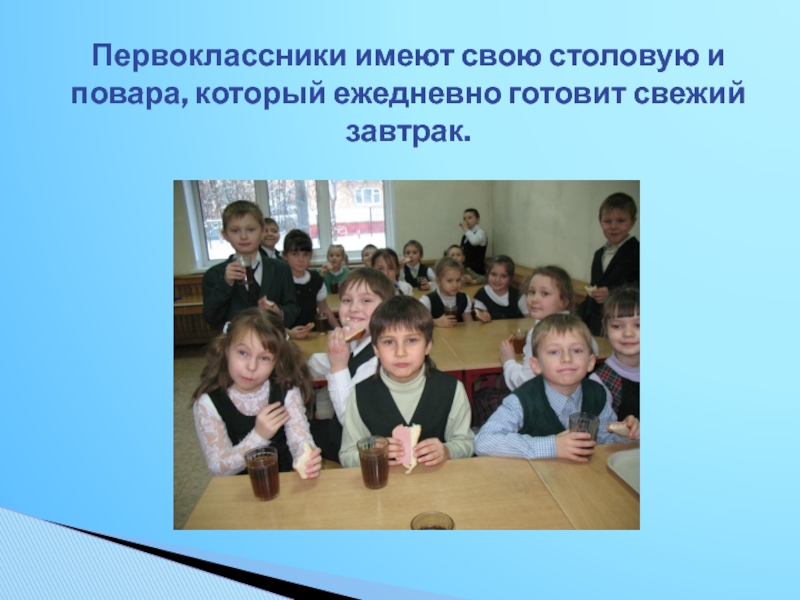 Первоклассники имеют свою столовую и повара, который ежедневно готовит свежий завтрак.